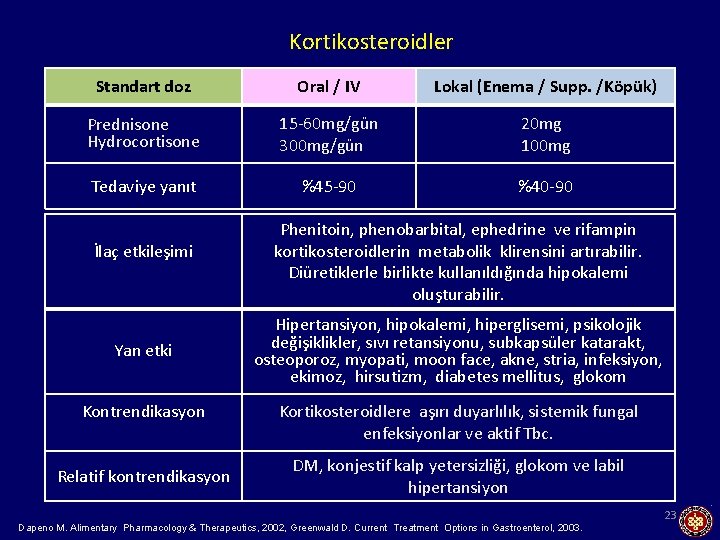 Kortikosteroidler

| Standart doz | Oral / IV | Lokal (Enema / Supp. /Köpük) |
|---|---|---|
| Prednisone Hydrocortisone | 15-60mg/gün 300mg/gün | 20mg 100mg |
| Tedaviye yanıt | %45-90 | %40-90 |

| | |
|---|---|
| İlaç etkileşimi | Phenitoin, phenobarbital, ephedrine ve rifampin kortikosteroidlerin metabolik klirensini artırabilir. Diüretiklerle birlikte kullanıldığında hipokalemi oluşturabilir. |
| Yan etki | Hipertansiyon, hipokalemi, hiperglisemi, psikolojik değişiklikler, sıvı retansiyonu, subkapsüler katarakt, osteoporoz, myopati, moon face, akne, stria, infeksiyon, ekimoz, hirsutizm, diabetes mellitus, glokom |
| Kontrendikasyon | Kortikosteroidlere aşırı duyarlılık, sistemik fungal enfeksiyonlar ve aktif Tbc. |
| Relatif kontrendikasyon | DM, konjestif kalp yetersizliği, glokom ve labil hipertansiyon |

23

Dapeno M. Alimentary Pharmacology & Therapeutics, 2002, Greenwald D. Current Treatment Options in Gastroenterol, 2003.